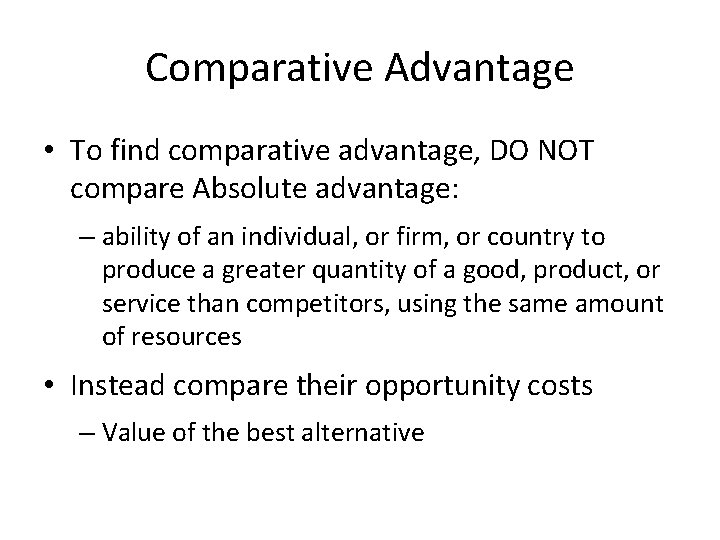 Comparative Advantage

• To find comparative advantage, DO NOT compare Absolute advantage:

– ability of an individual, or firm, or country to produce a greater quantity of a good, product, or service than competitors, using the same amount of resources

• Instead compare their opportunity costs

– Value of the best alternative